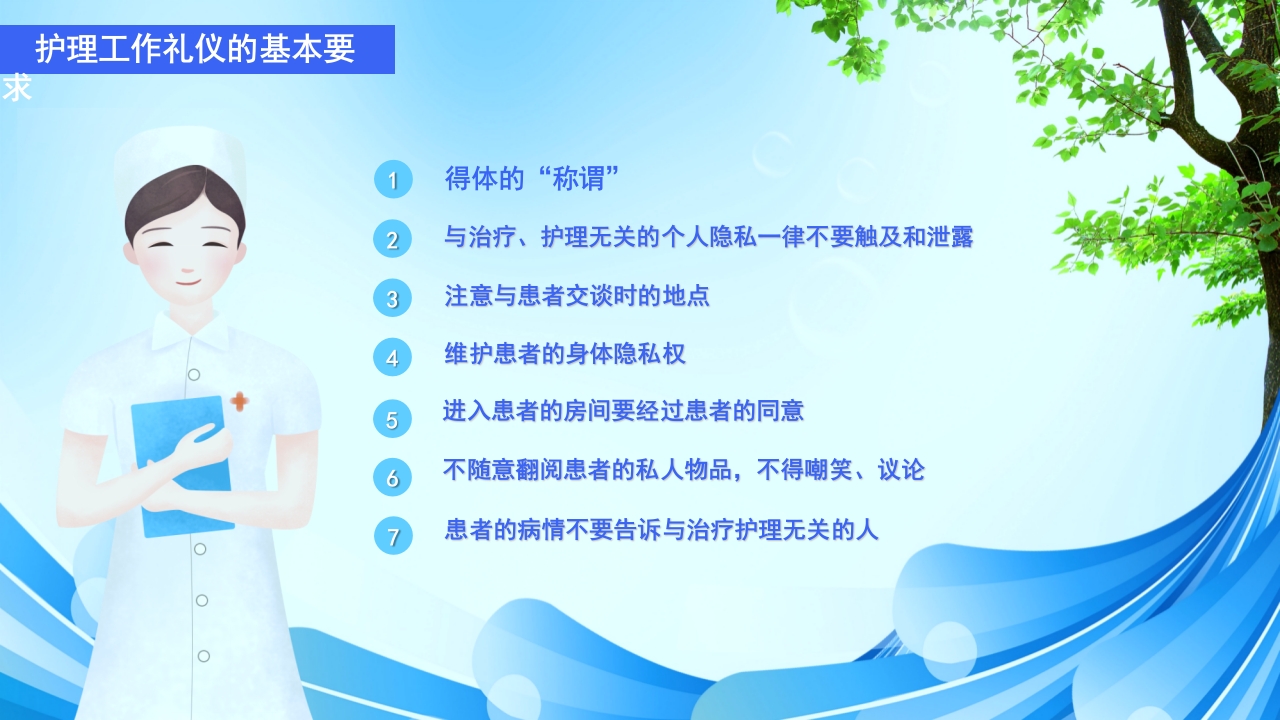 护理工作礼仪的基本要求

1 得体的“称谓”

2 与治疗、护理无关的个人隐私一律不要触及和泄露

3 注意与患者交谈时的地点

4 维护患者的身体隐私权

5 进入患者的房间要经过患者的同意

6 不随意翻阅患者的私人物品，不得嘲笑、议论

7 患者的病情不要告诉与治疗护理无关的人